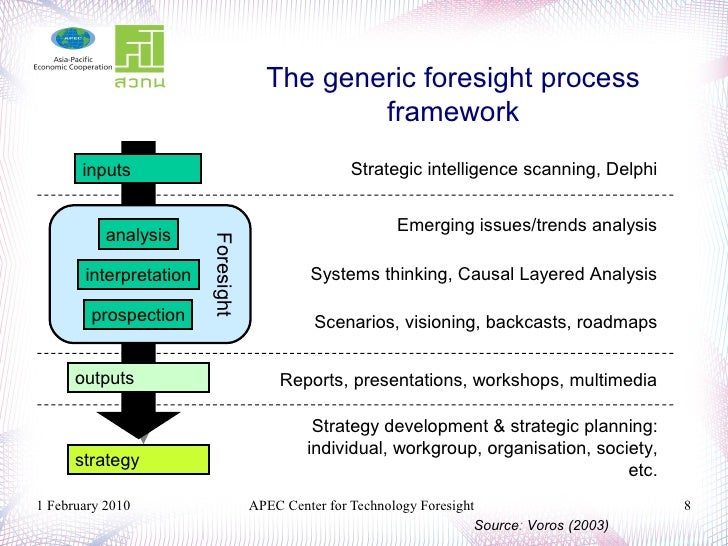 APEC
Asia-Pacific Economic Cooperation

สวทน

The generic foresight process framework

inputs

Strategic intelligence scanning, Delphi

analysis

interpretation

prospection

Foresight

Emerging issues/trends analysis

Systems thinking, Causal Layered Analysis

Scenarios, visioning, backcasts, roadmaps

outputs

Reports, presentations, workshops, multimedia

strategy

Strategy development & strategic planning: individual, workgroup, organisation, society, etc.

1 February 2010

APEC Center for Technology Foresight

8

Source: Voros (2003)